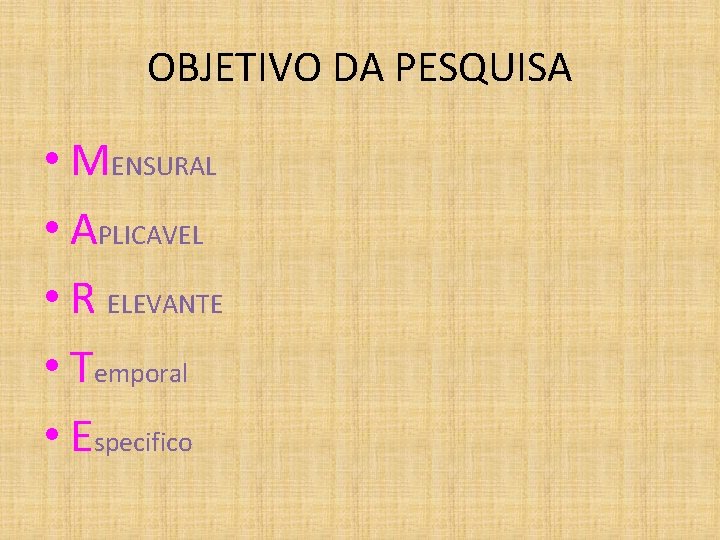 OBJETIVO DA PESQUISA

• MENSURAL
• APLICAVEL
• R ELEVANTE
• Temporal
• Especifico